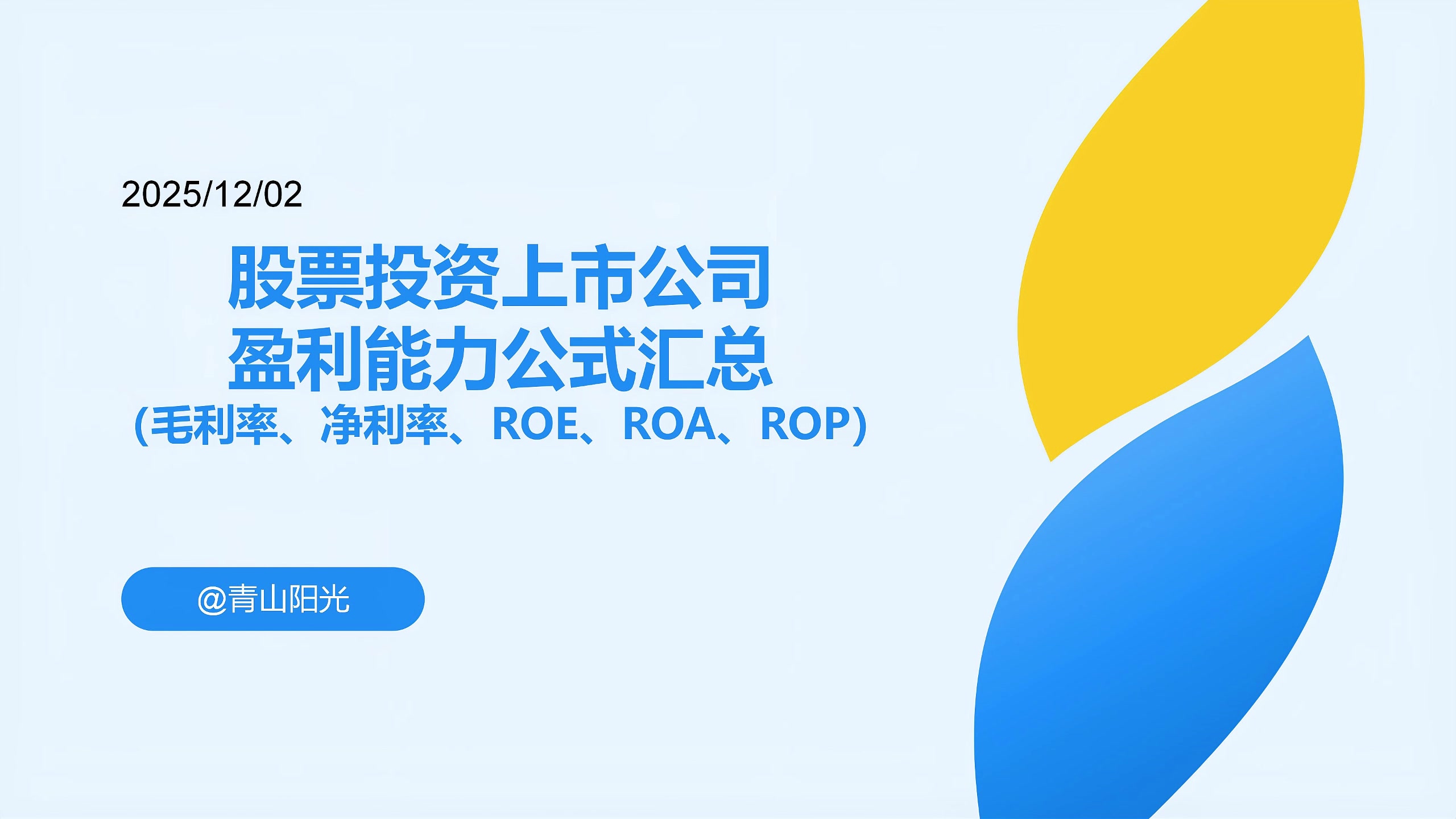 2025/12/02

股票投资上市公司
盈利能力公式汇总
(毛利率、净利率、ROE、ROA、ROP)

@青山阳光